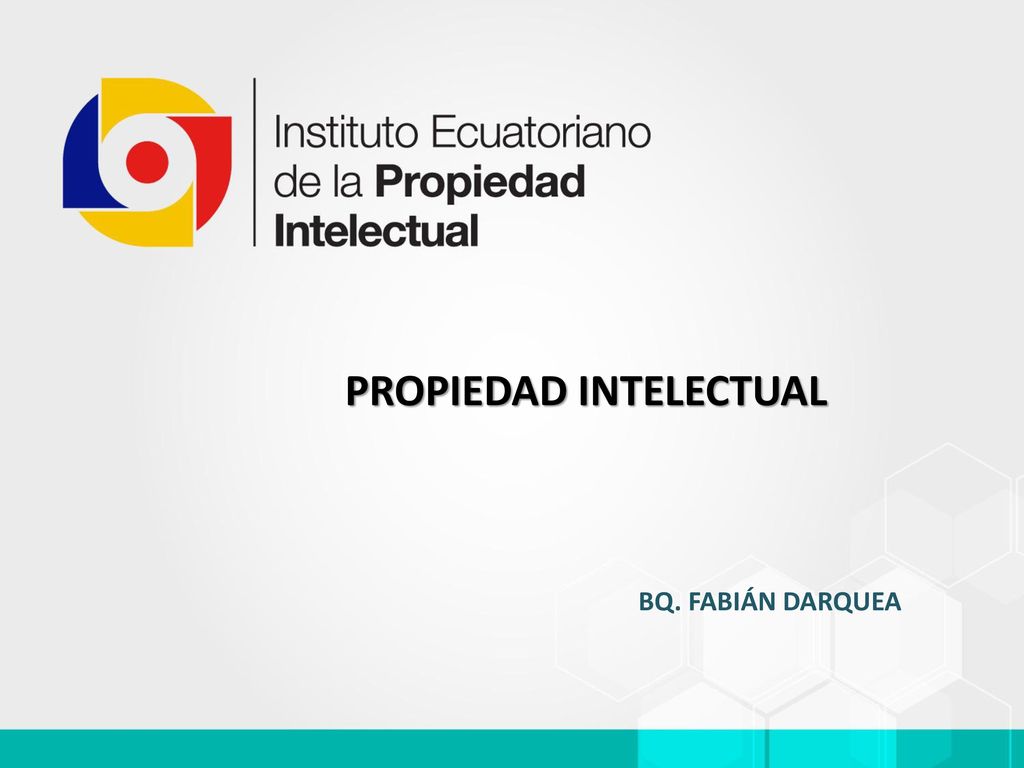 Instituto Ecuatoriano de la Propiedad Intelectual

PROPIEDAD INTELECTUAL

BQ. FABIÁN DARQUEA